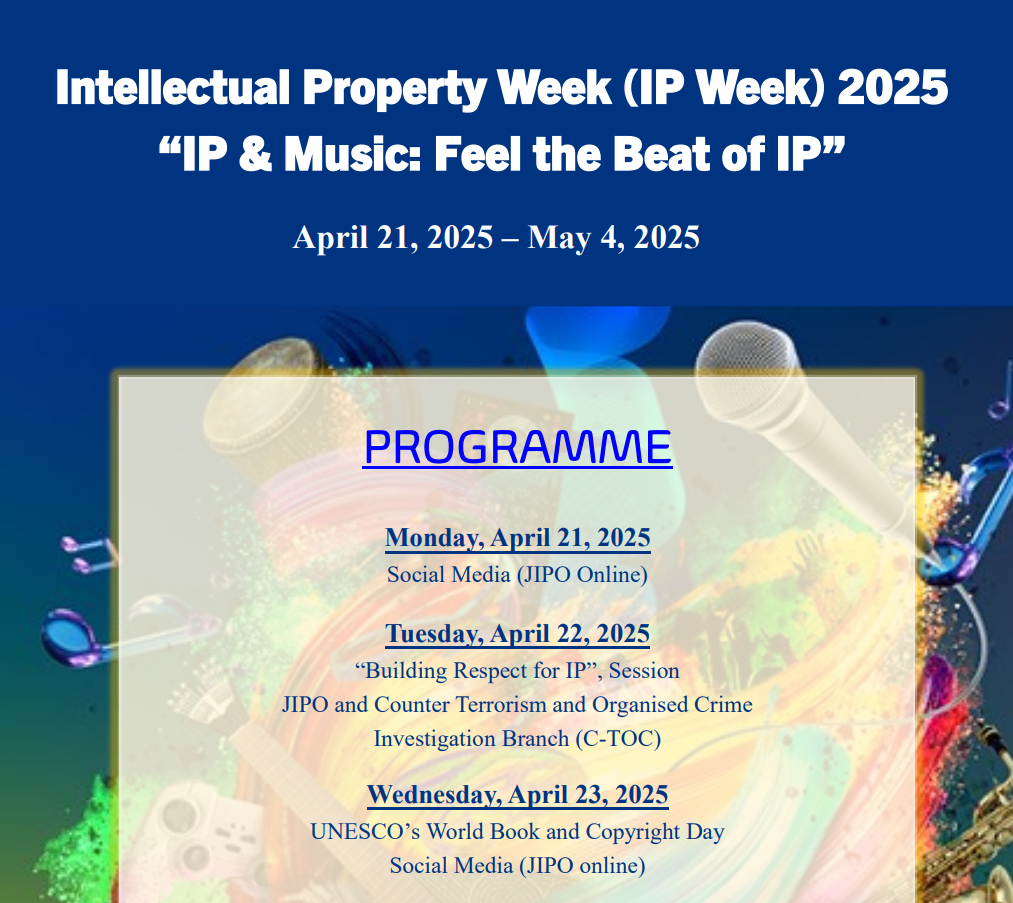 Intellectual Property Week (IP Week) 2025
“IP & Music: Feel the Beat of IP”

April 21, 2025 – May 4, 2025

PROGRAMME

Monday, April 21, 2025
Social Media (JIPO Online)

Tuesday, April 22, 2025
“Building Respect for IP”, Session
JIPO and Counter Terrorism and Organised Crime Investigation Branch (C-TOC)

Wednesday, April 23, 2025
UNESCO’s World Book and Copyright Day
Social Media (JIPO online)